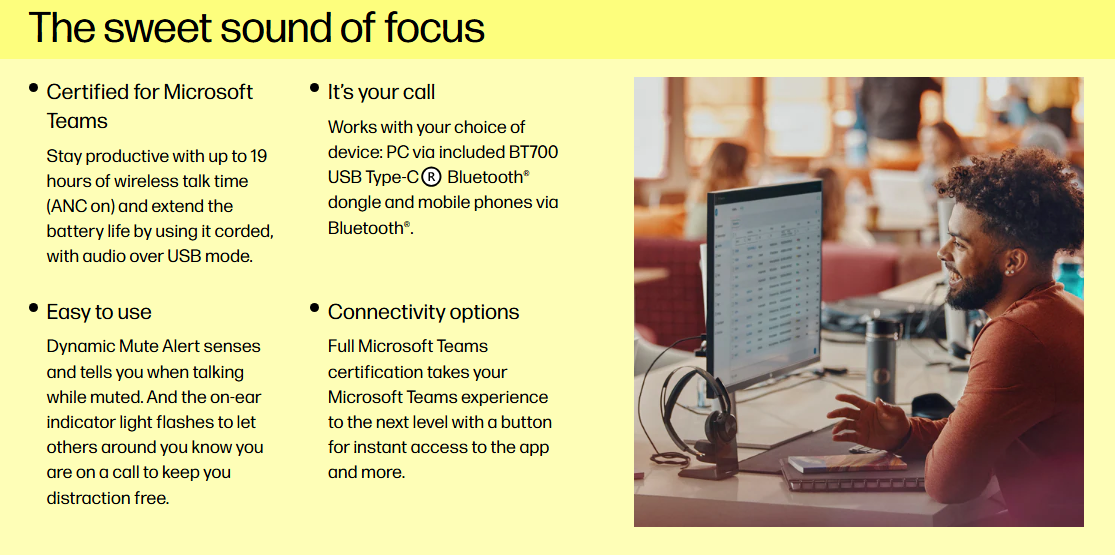 The sweet sound of focus

• Certified for Microsoft Teams

Stay productive with up to 19 hours of wireless talk time (ANC on) and extend the battery life by using it corded, with audio over USB mode.

• Easy to use

Dynamic Mute Alert senses and tells you when talking while muted. And the on-ear indicator light flashes to let others around you know you are on a call to keep you distraction free.

• It's your call

Works with your choice of device: PC via included BT700 USB Type-C® Bluetooth® dongle and mobile phones via Bluetooth®.

• Connectivity options

Full Microsoft Teams certification takes your Microsoft Teams experience to the next level with a button for instant access to the app and more.